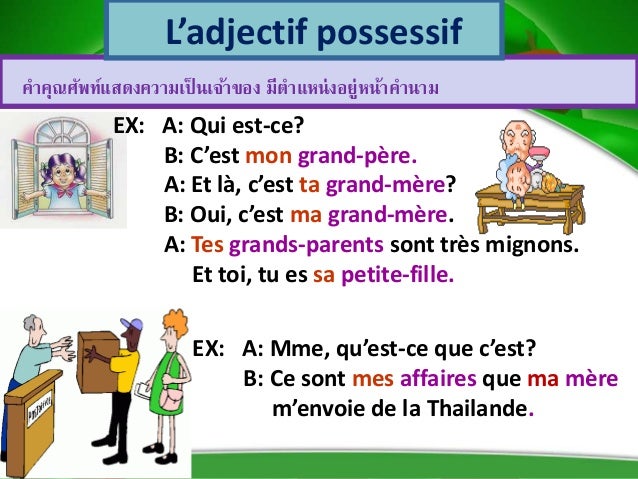 L’adjectif possessif

คำคุณศัพท์แสดงความเป็นเจ้าของ มีตำแหน่งอยู่หน้าคำนาม

EX: A: Qui est-ce?
B: C’est mon grand-père.
A: Et là, c’est ta grand-mère?
B: Oui, c’est ma grand-mère.
A: Tes grands-parents sont très mignons.
Et toi, tu es sa petite-fille.

EX: A: Mme, qu’est-ce que c’est?
B: Ce sont mes affaires que ma mère m’envoie de la Thailande.